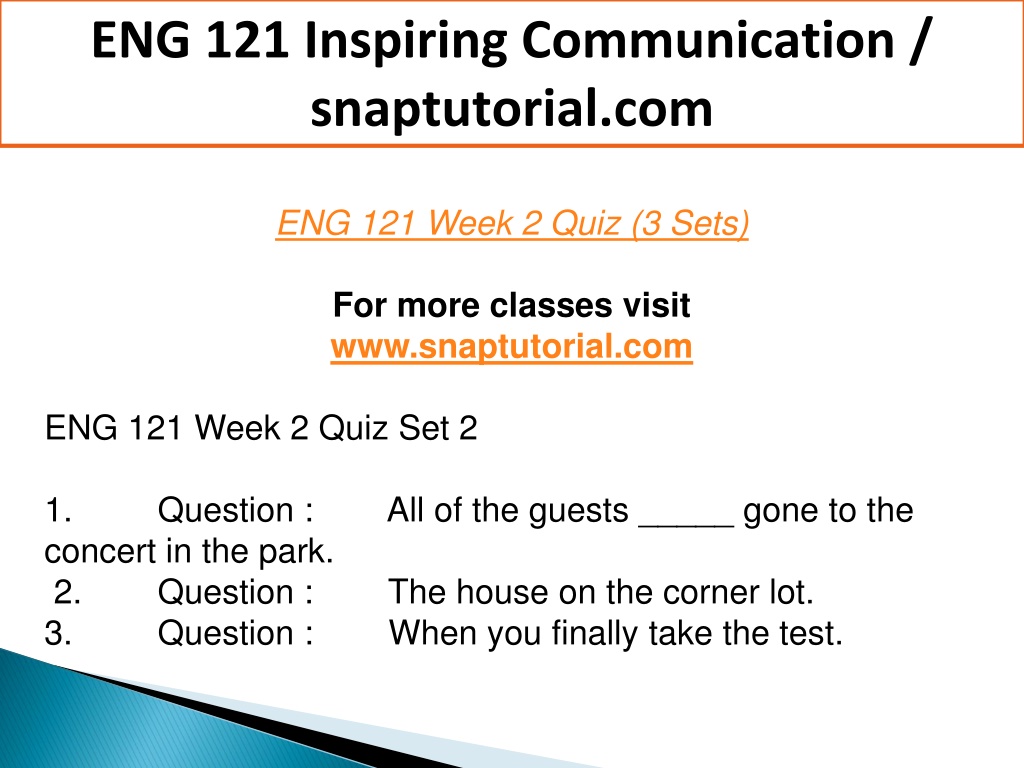 ENG 121 Inspiring Communication / snaptutorial.com

ENG 121 Week 2 Quiz (3 Sets)

For more classes visit
www.snaptutorial.com

ENG 121 Week 2 Quiz Set 2

1. Question : All of the guests _____ gone to the concert in the park.
2. Question : The house on the corner lot.
3. Question : When you finally take the test.